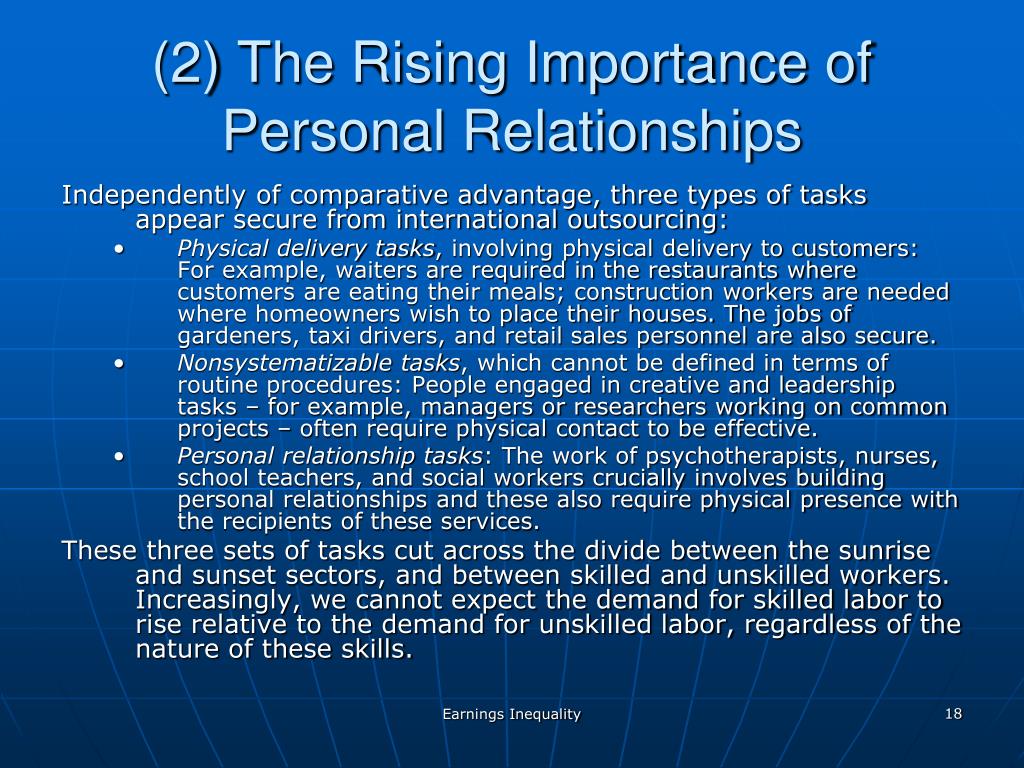 (2) The Rising Importance of Personal Relationships

Independently of comparative advantage, three types of tasks appear secure from international outsourcing:

• Physical delivery tasks, involving physical delivery to customers: For example, waiters are required in the restaurants where customers are eating their meals; construction workers are needed where homeowners wish to place their houses. The jobs of gardeners, taxi drivers, and retail sales personnel are also secure.
• Nonsystematizable tasks, which cannot be defined in terms of routine procedures: People engaged in creative and leadership tasks – for example, managers or researchers working on common projects – often require physical contact to be effective.
• Personal relationship tasks: The work of psychotherapists, nurses, school teachers, and social workers crucially involves building personal relationships and these also require physical presence with the recipients of these services.

These three sets of tasks cut across the divide between the sunrise and sunset sectors, and between skilled and unskilled workers. Increasingly, we cannot expect the demand for skilled labor to rise relative to the demand for unskilled labor, regardless of the nature of these skills.

Earnings Inequality

18